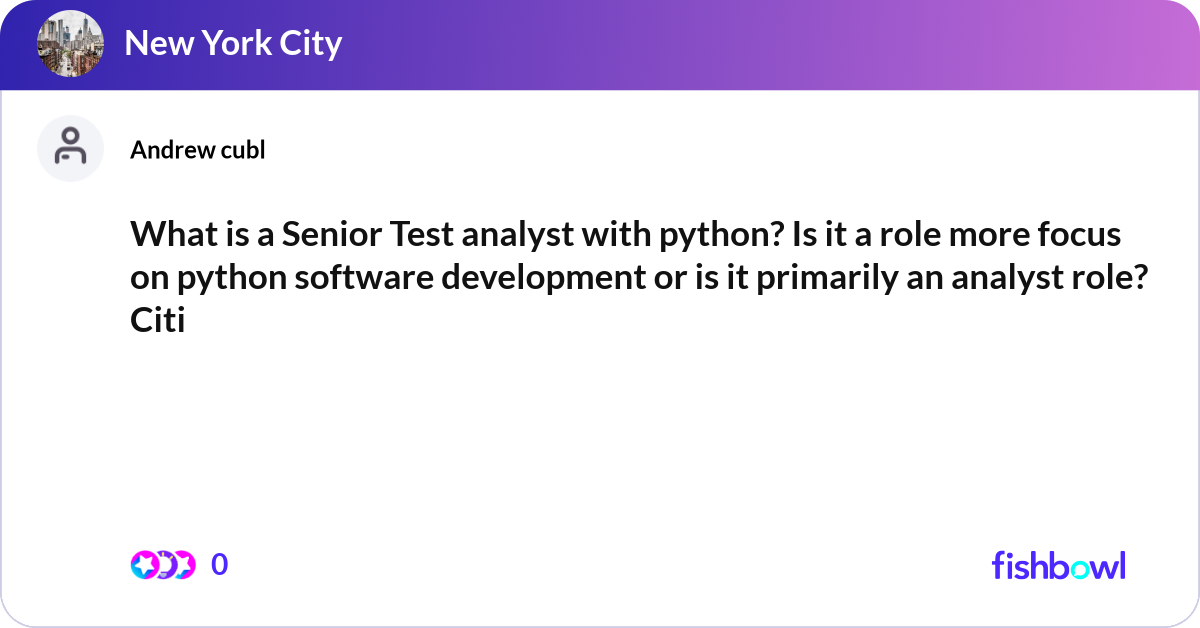 New York City

Andrew cubl

What is a Senior Test analyst with python? Is it a role more focus on python software development or is it primarily an analyst role? Citi

0

fishbowl